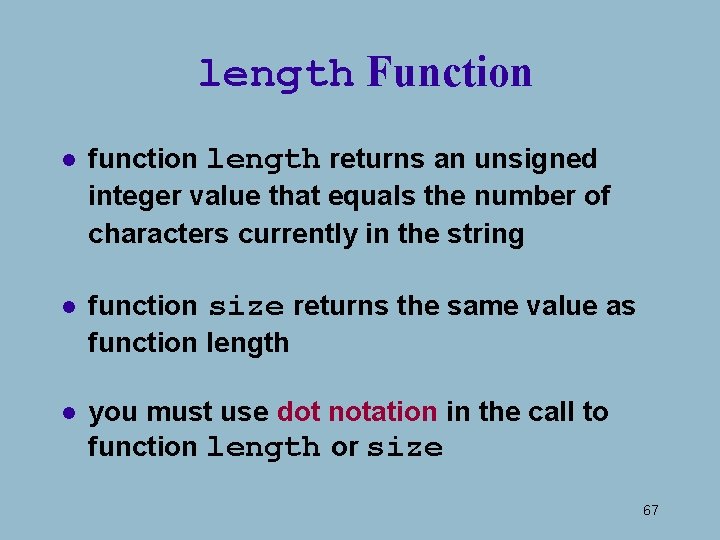 length Function

• function length returns an unsigned integer value that equals the number of characters currently in the string

• function size returns the same value as function length

• you must use dot notation in the call to function length or size

67